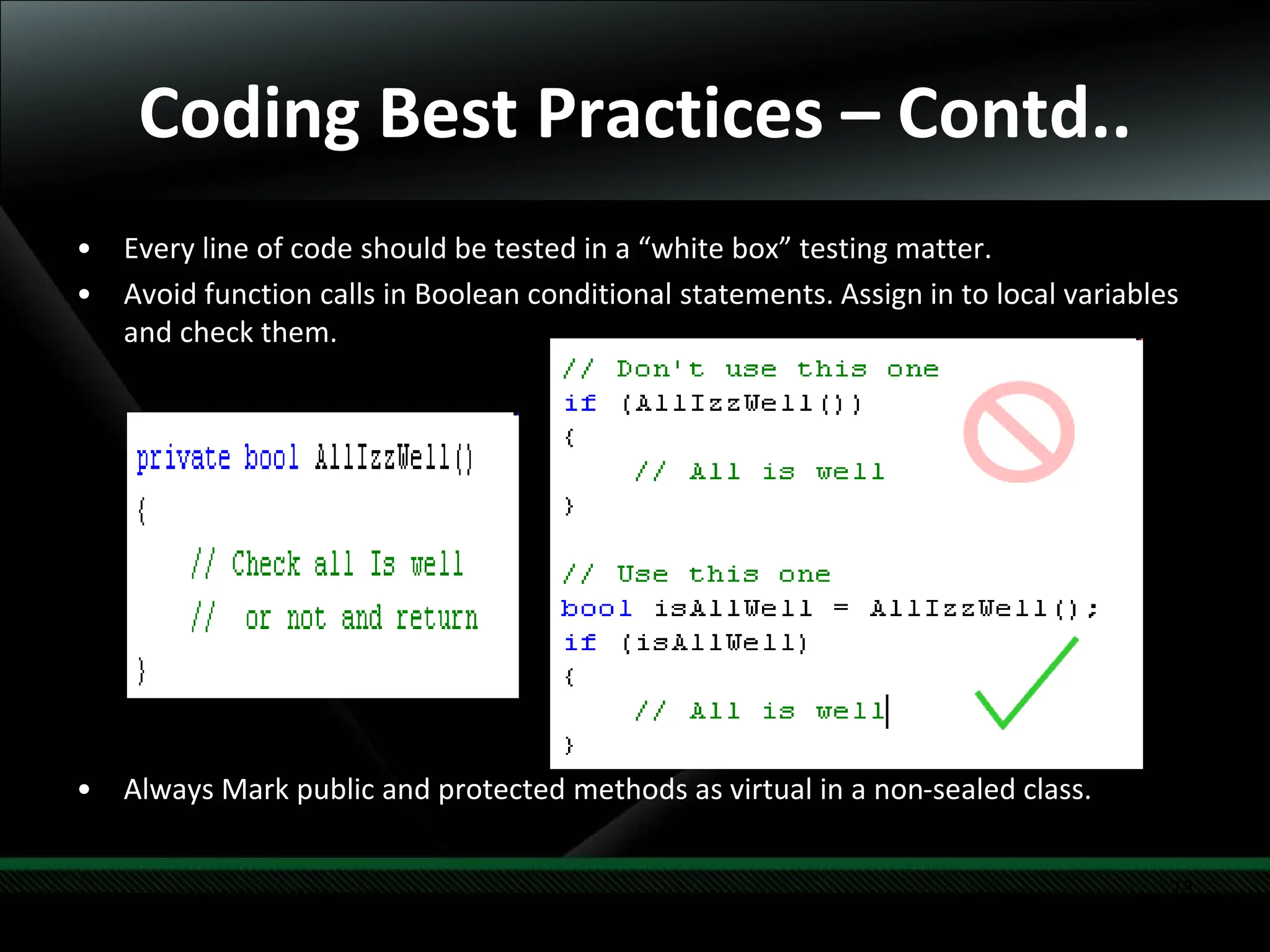 Coding Best Practices – Contd..

• Every line of code should be tested in a “white box” testing matter.

• Avoid function calls in Boolean conditional statements. Assign in to local variables and check them.

private bool AllIzzWell()
{
// Check all Is well
// or not and return
}

// Don't use this one
if (AllIzzWell())
{
// All is well
}

// Use this one
bool isAllWell = AllIzzWell();
if (isAllWell)
{
// All is well
}

• Always Mark public and protected methods as virtual in a non-sealed class.